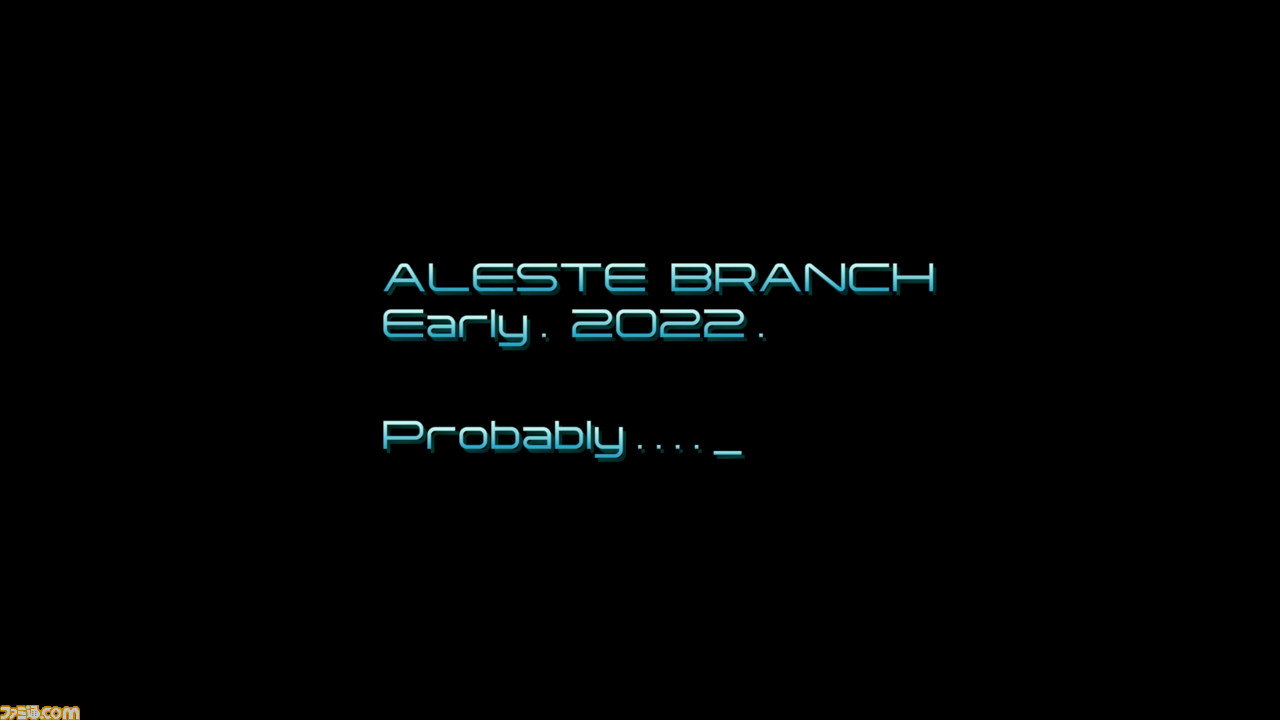 ALESTE BRANCH
Early . 2022 .

Probably . . . . _

ファミ通.com